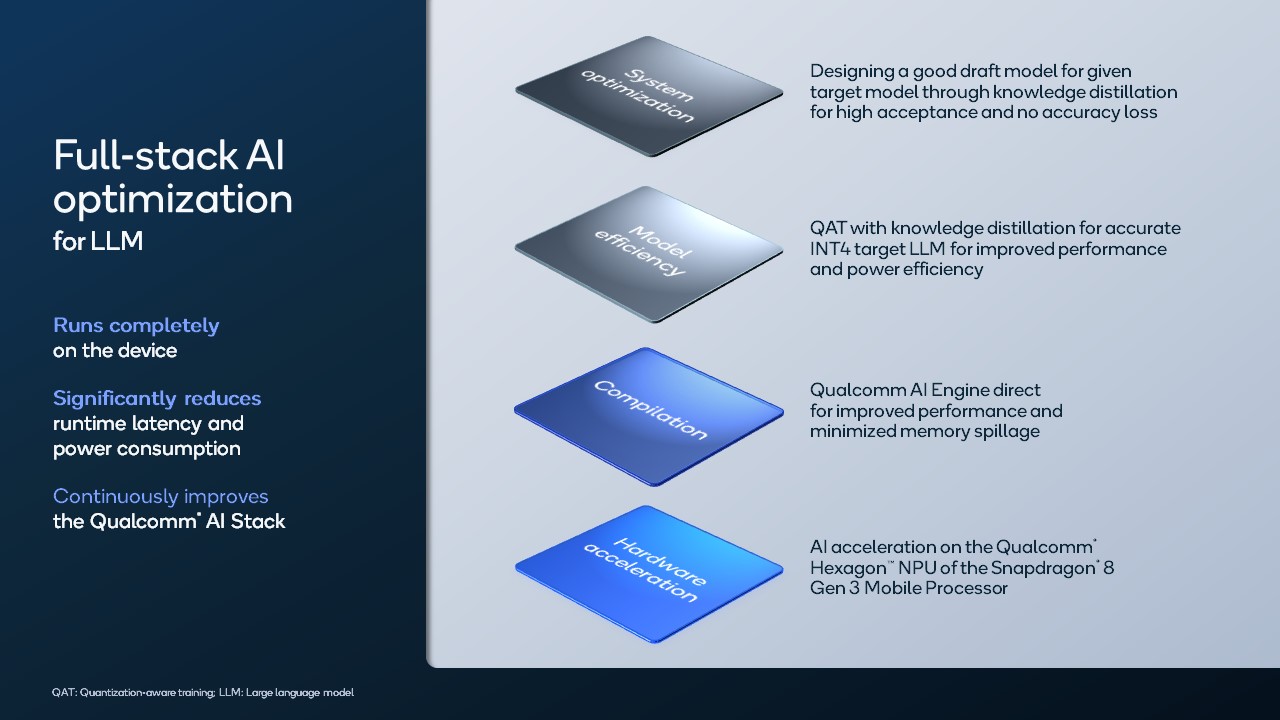 Full-stack AI optimization
for LLM

Runs completely on the device

Significantly reduces runtime latency and power consumption

Continuously improves the Qualcomm® AI Stack

System optimization

Designing a good draft model for given target model through knowledge distillation for high acceptance and no accuracy loss

Model efficiency

QAT with knowledge distillation for accurate INT4 target LLM for improved performance and power efficiency

Compilation

Qualcomm AI Engine direct for improved performance and minimized memory spillage

Hardware acceleration

AI acceleration on the Qualcomm® Hexagon™ NPU of the Snapdragon® 8 Gen 3 Mobile Processor

QAT: Quantization-aware training; LLM: Large language model